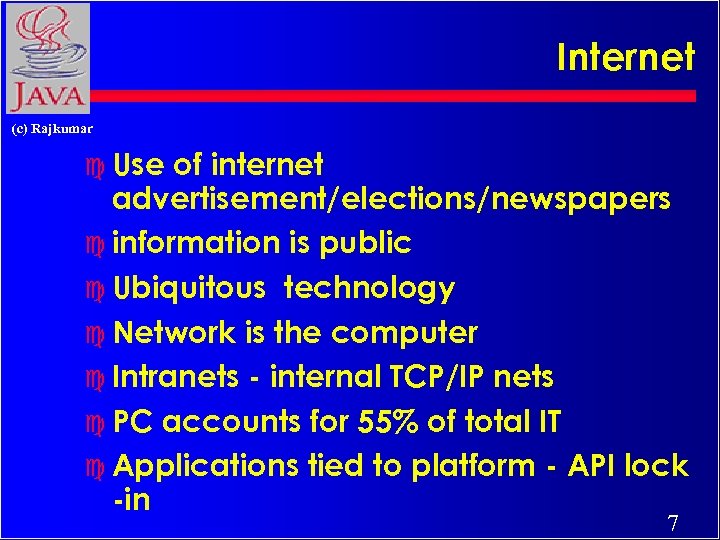 JAVA

(c) Rajkumar

Internet

Use of internet advertisement/elections/newspapers

information is public

Ubiquitous technology

Network is the computer

Intranets - internal TCP/IP nets

PC accounts for 55% of total IT

Applications tied to platform - API lock -in

7